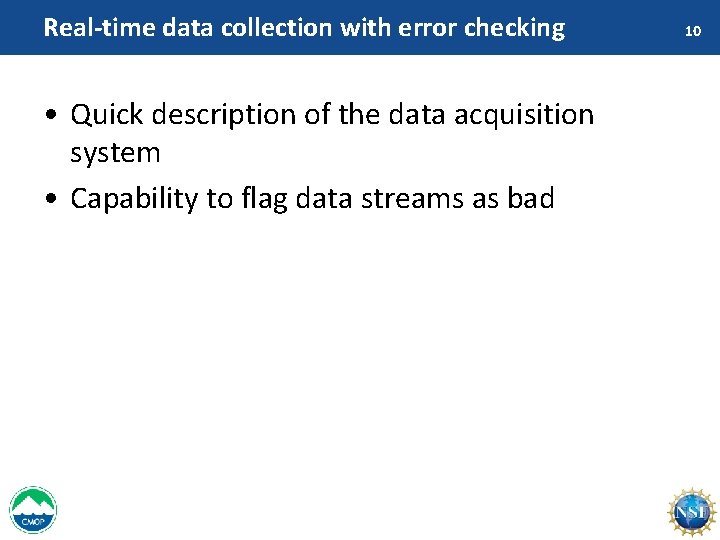 Real-time data collection with error checking

10

• Quick description of the data acquisition system
• Capability to flag data streams as bad

CMOP

NSF